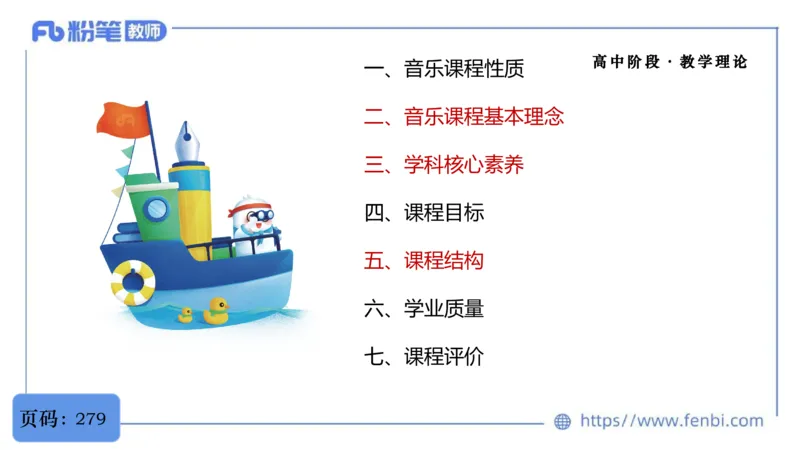 Fb 粉笔 教师

高中阶段 · 教学理论

一、音乐课程性质
二、音乐课程基本理念
三、学科核心素养
四、课程目标
五、课程结构
六、学业质量
七、课程评价

页码：279

https://www.fenbi.com